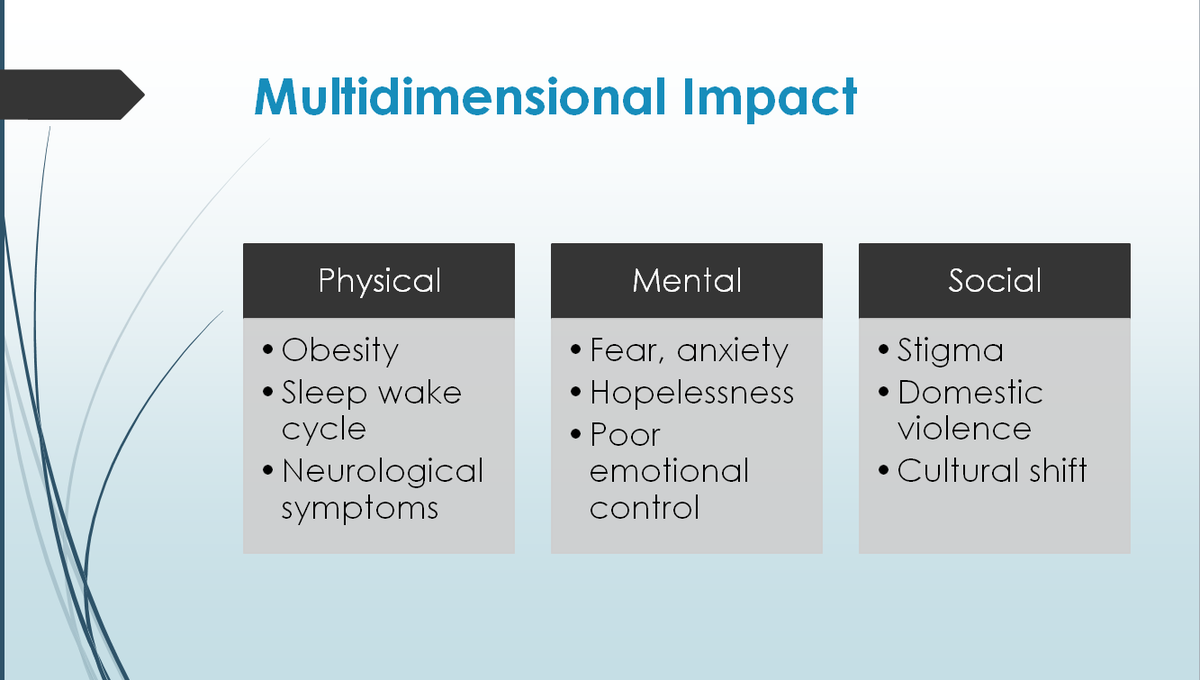 Multidimensional Impact

Physical
• Obesity
• Sleep wake cycle
• Neurological symptoms

Mental
• Fear, anxiety
• Hopelessness
• Poor emotional control

Social
• Stigma
• Domestic violence
• Cultural shift